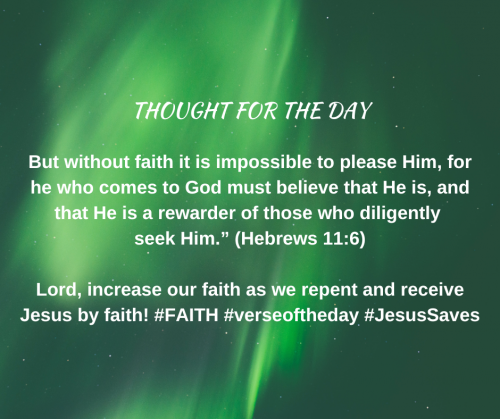 THOUGHT FOR THE DAY

But without faith it is impossible to please Him, for he who comes to God must believe that He is, and that He is a rewarder of those who diligently seek Him.” (Hebrews 11:6)

Lord, increase our faith as we repent and receive Jesus by faith! #FAITH #verseoftheday #JesusSaves